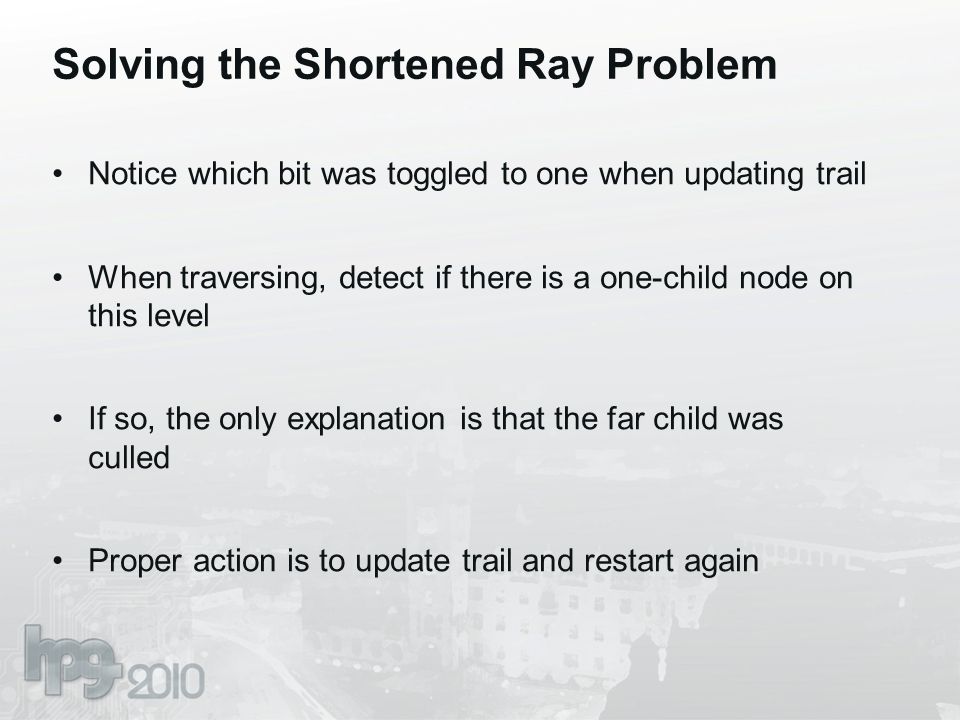 Solving the Shortened Ray Problem

• Notice which bit was toggled to one when updating trail

• When traversing, detect if there is a one-child node on this level

• If so, the only explanation is that the far child was culled

• Proper action is to update trail and restart again

hpg 2010